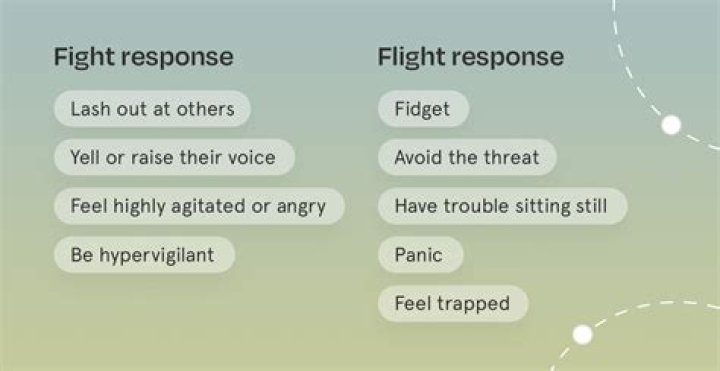 Fight response

Lash out at others

Yell or raise their voice

Feel highly agitated or angry

Be hypervigilant

Flight response

Fidget

Avoid the threat

Have trouble sitting still

Panic

Feel trapped